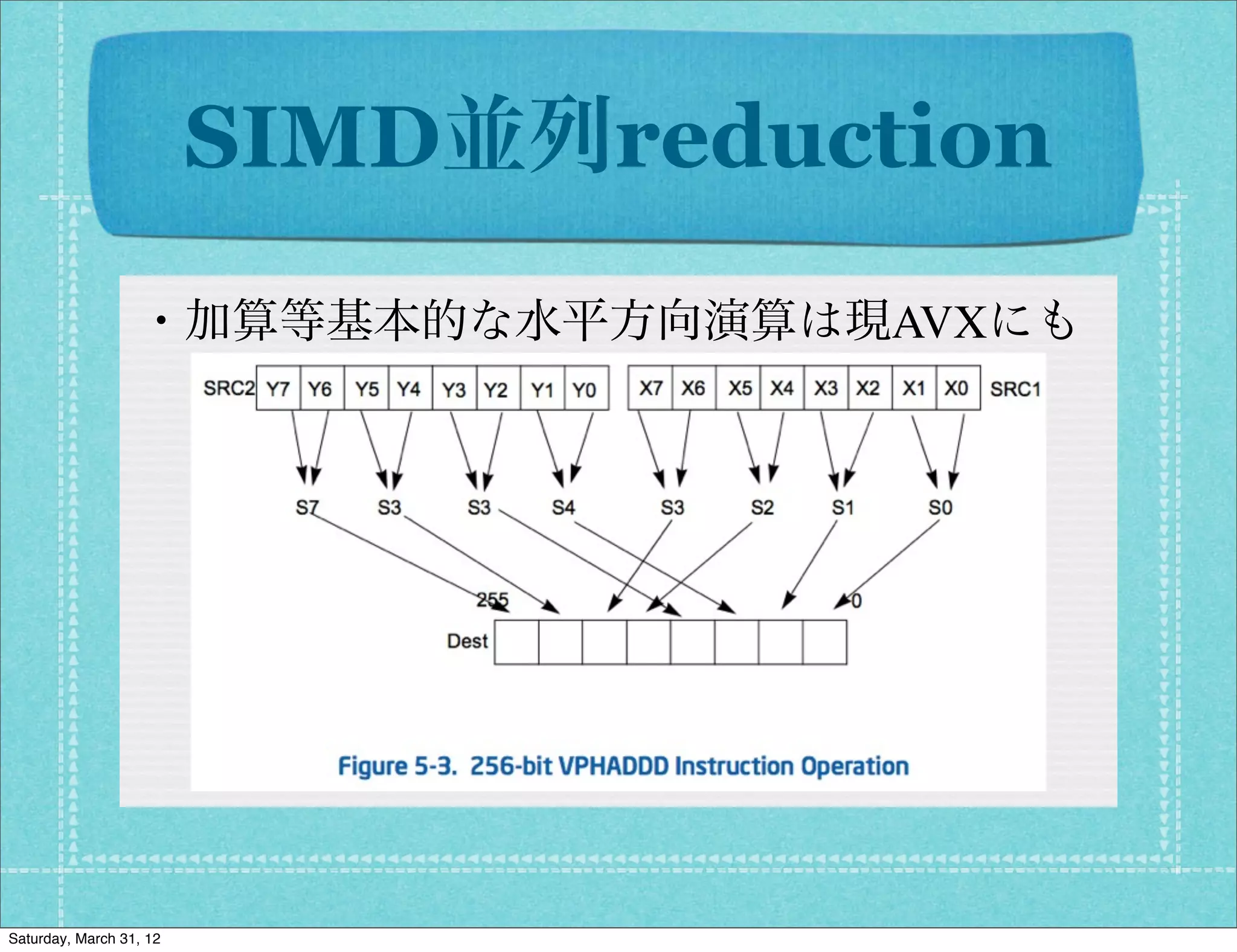 SIMD並列reduction

• 加算等基本的な水平方向演算は現AVXにも

SRC2 Y7 Y6 Y5 Y4 Y3 Y2 Y1 Y0 X7 X6 X5 X4 X3 X2 X1 X0 SRC1

S7 S3 S3 S4 S3 S2 S1 S0

255 0

Dest

Figure 5-3. 256-bit VPHADDD Instruction Operation

Saturday, March 31, 12